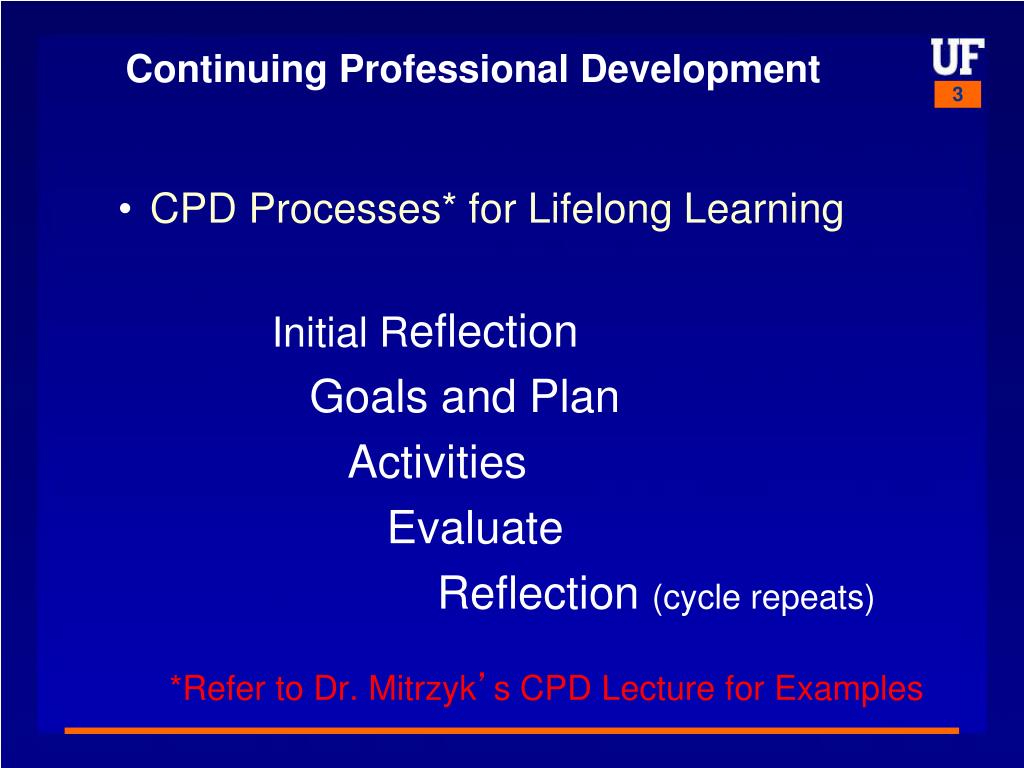 Continuing Professional Development

UF
3

• CPD Processes* for Lifelong Learning

Initial Reflection
Goals and Plan
Activities
Evaluate
Reflection (cycle repeats)

*Refer to Dr. Mitrzyk's CPD Lecture for Examples